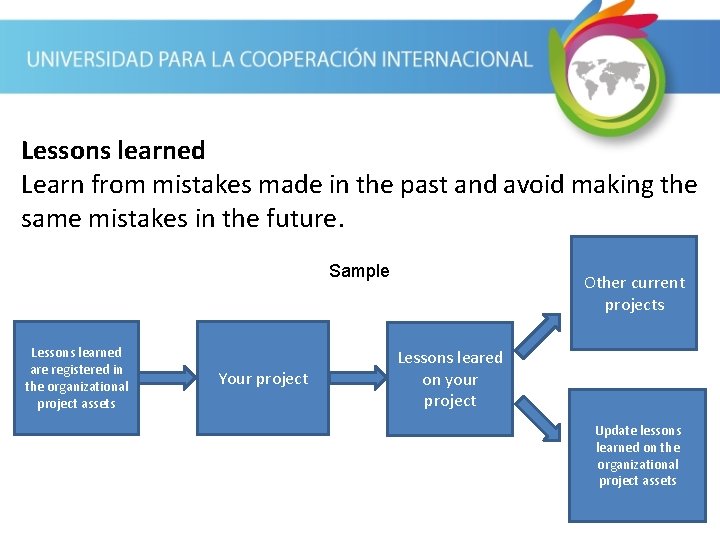 UNIVERSIDAD PARA LA COOPERACIÓN INTERNACIONAL

Lessons learned
Learn from mistakes made in the past and avoid making the same mistakes in the future.

Sample

Lessons learned are registered in the organizational project assets

Your project

Lessons leared on your project

Other current projects

Update lessons learned on the organizational project assets